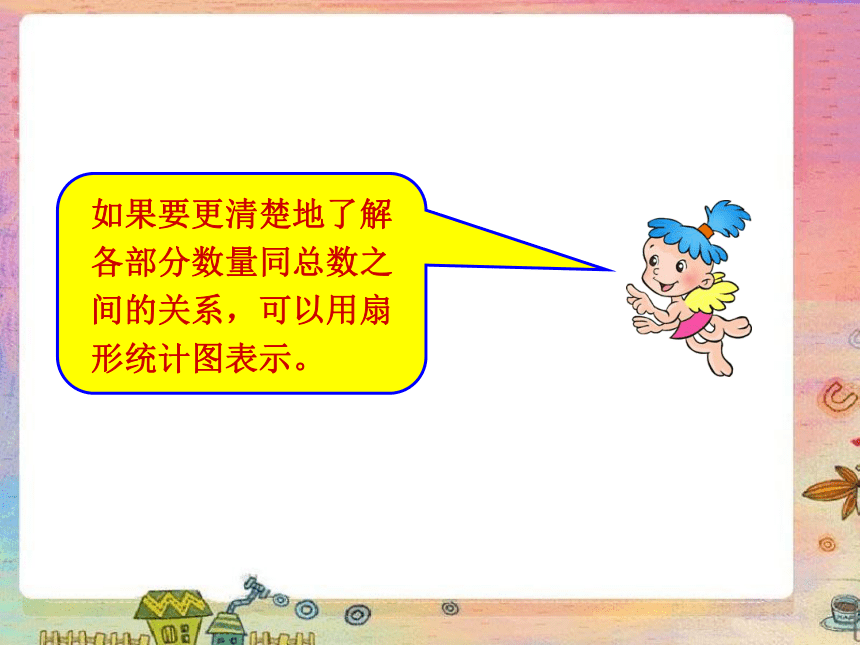 如果要更清楚地了解各部分数量同总数之间的关系，可以用扇形统计图表示。